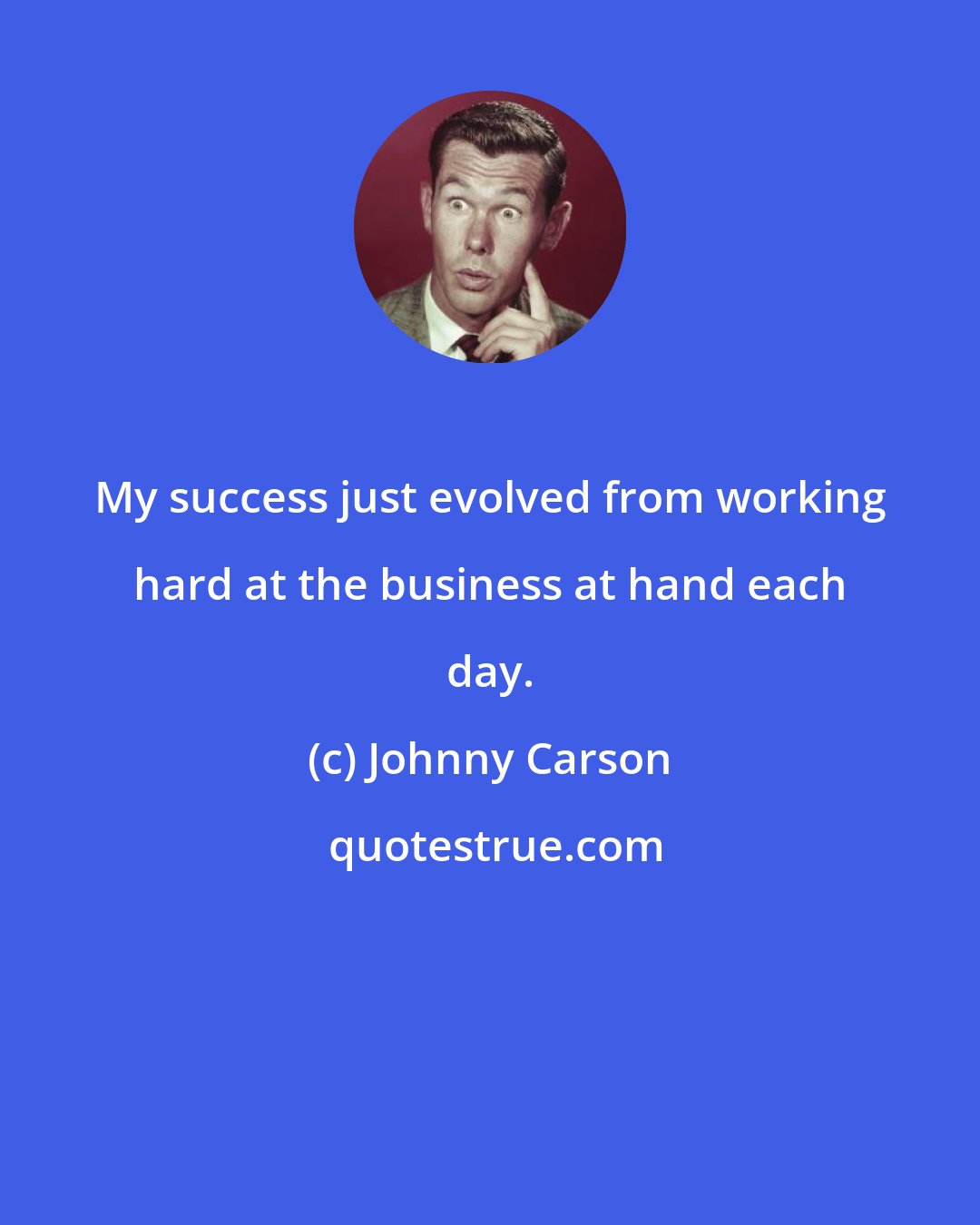 My success just evolved from working hard at the business at hand each day.

(c) Johnny Carson

quotestrue.com